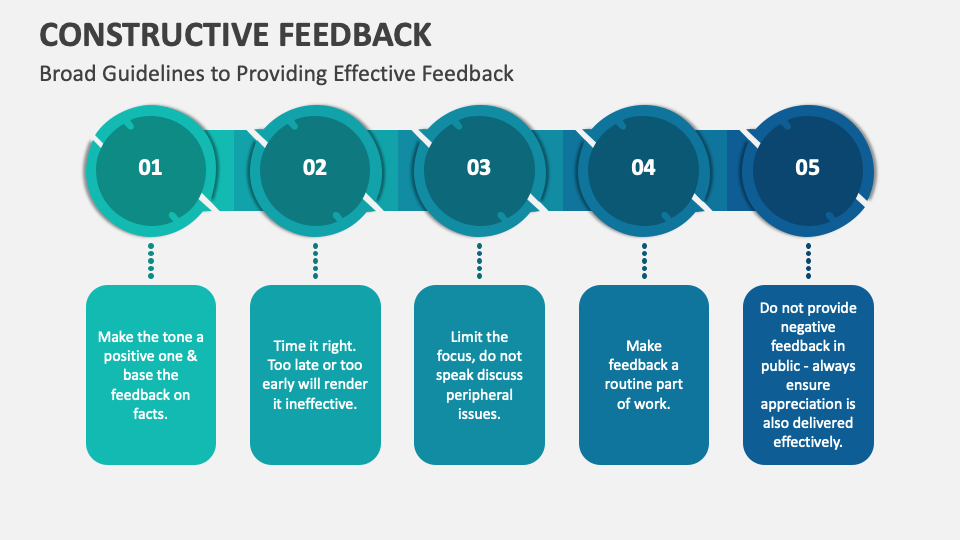 CONSTRUCTIVE FEEDBACK

Broad Guidelines to Providing Effective Feedback

01

02

03

04

05

Make the tone a positive one & base the feedback on facts.

Time it right. Too late or too early will render it ineffective.

Limit the focus, do not speak discuss peripheral issues.

Make feedback a routine part of work.

Do not provide negative feedback in public - always ensure appreciation is also delivered effectively.